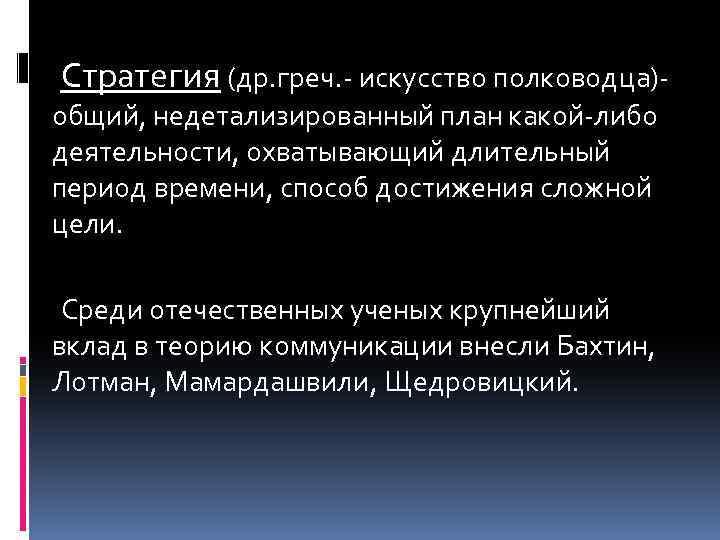 Стратегия (др.греч.- искусство полководца)- общий, недетализированный план какой-либо деятельности, охватывающий длительный период времени, способ достижения сложной цели.

Среди отечественных ученых крупнейший вклад в теорию коммуникации внесли Бахтин, Лотман, Мамардашвили, Щедровицкий.